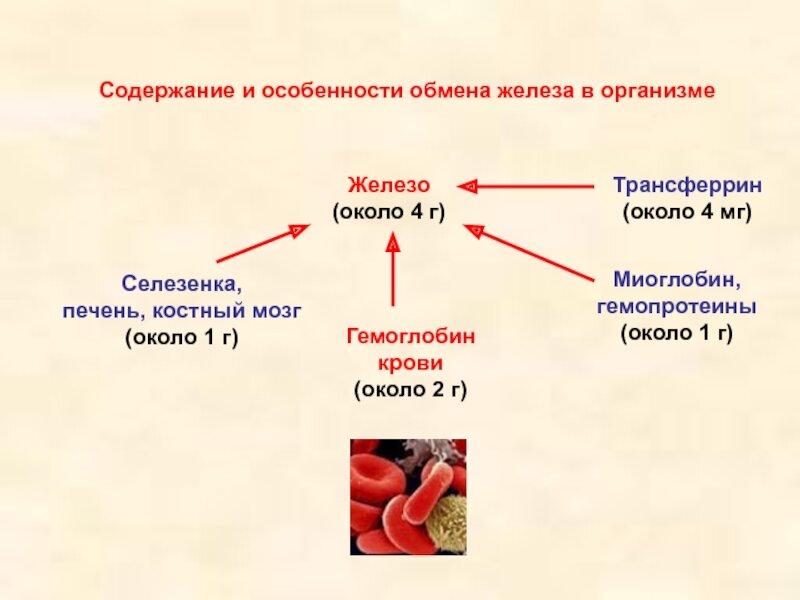 Содержание и особенности обмена железа в организме

Железо
(около 4 г)

Трансферрин
(около 4 мг)

Селезенка,
печень, костный мозг
(около 1 г)

Гемоглобин
крови
(около 2 г)

Миоглобин,
гемопротеины
(около 1 г)